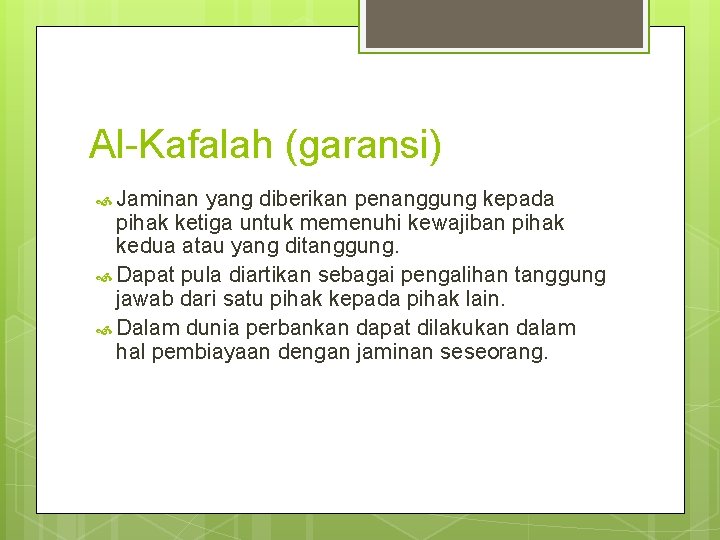 Al-Kafalah (garansi)

Jaminan yang diberikan penanggung kepada pihak ketiga untuk memenuhi kewajiban pihak kedua atau yang ditanggung.

Dapat pula diartikan sebagai pengalihan tanggung jawab dari satu pihak kepada pihak lain.

Dalam dunia perbankan dapat dilakukan dalam hal pembiayaan dengan jaminan seseorang.